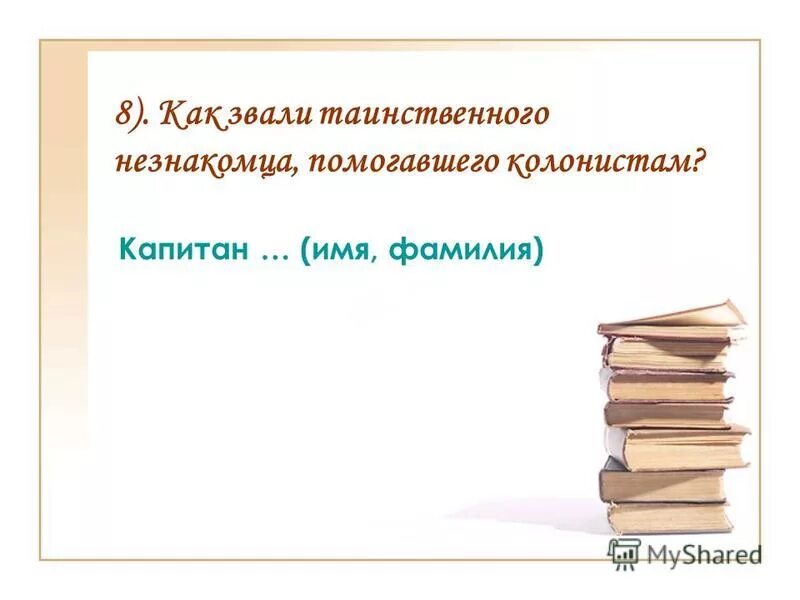 8). Как звали таинственного незнакомца, помогавшего колонистам?

Капитан … (имя, фамилия)

MyShared